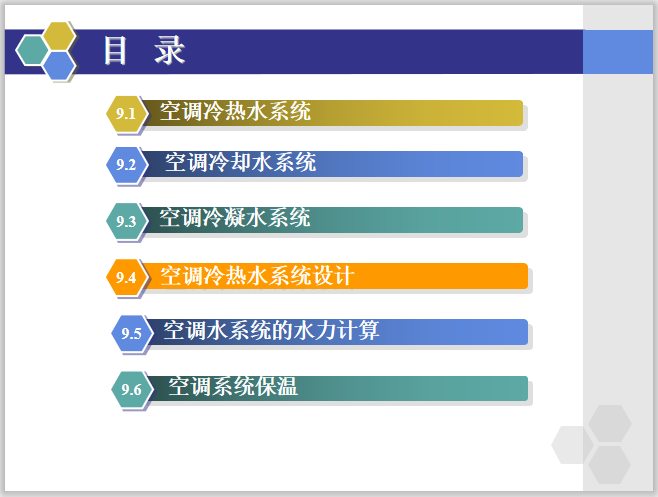 目 录

9.1 空调冷热水系统

9.2 空调冷却水系统

9.3 空调冷凝水系统

9.4 空调冷热水系统设计

9.5 空调水系统的水力计算

9.6 空调系统保温